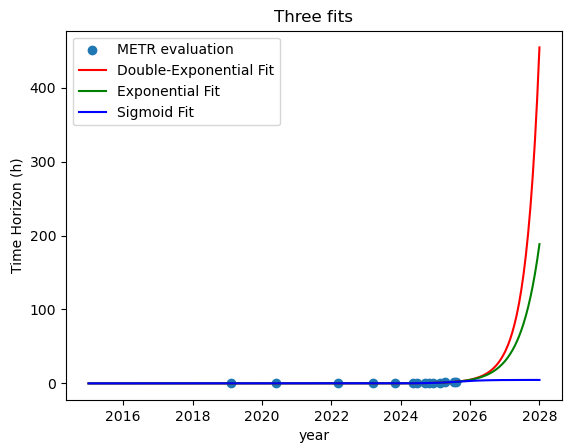 Three fits

METR evaluation
Double-Exponential Fit
Exponential Fit
Sigmoid Fit

Time Horizon (h)

400
300
200
100
0

2016
2018
2020
2022
2024
2026
2028

year